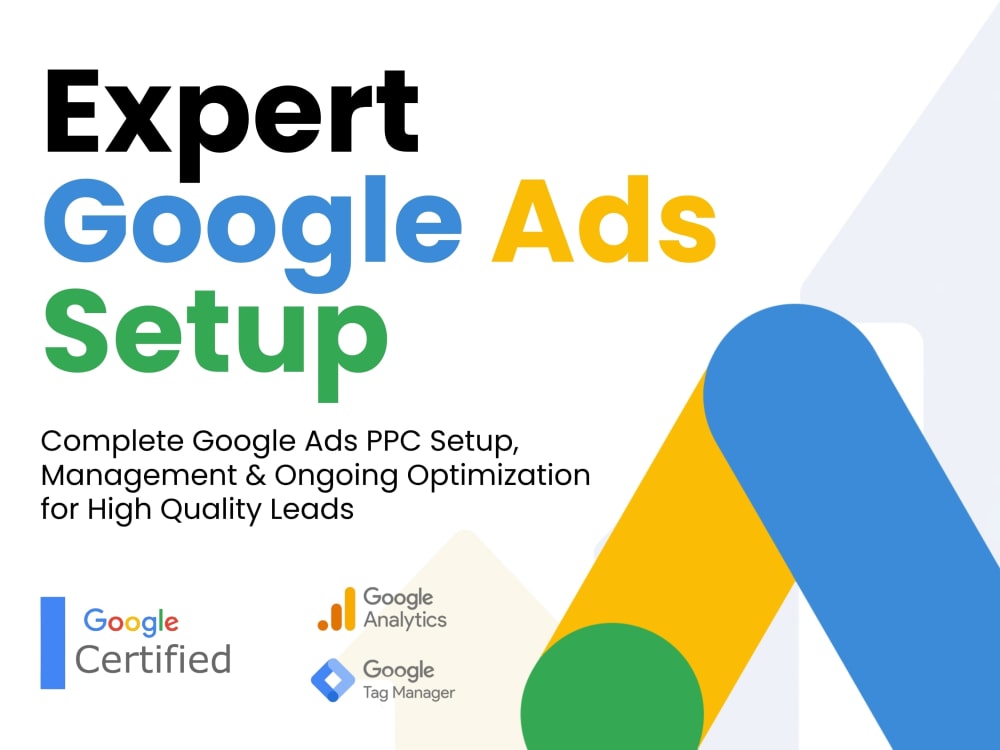 Expert
Google Ads
Setup

Complete Google Ads PPC Setup, Management & Ongoing Optimization for High Quality Leads

Google
Certified

Google
Analytics

Google
Tag Manager